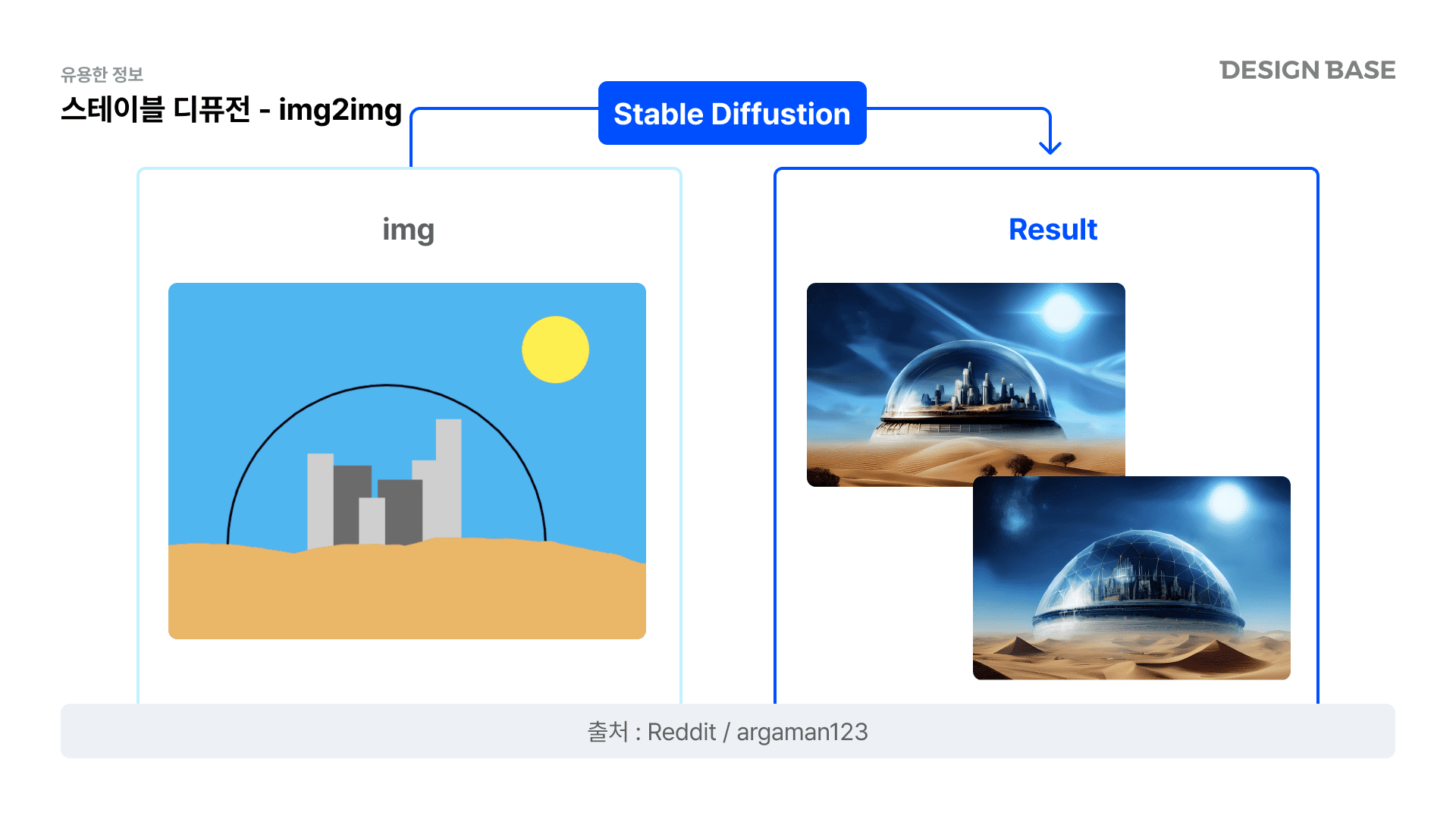 유용한 정보

스테이블 디퓨전 - img2img

DESIGN BASE

Stable Diffustion

img

Result

출처 : Reddit / argaman123